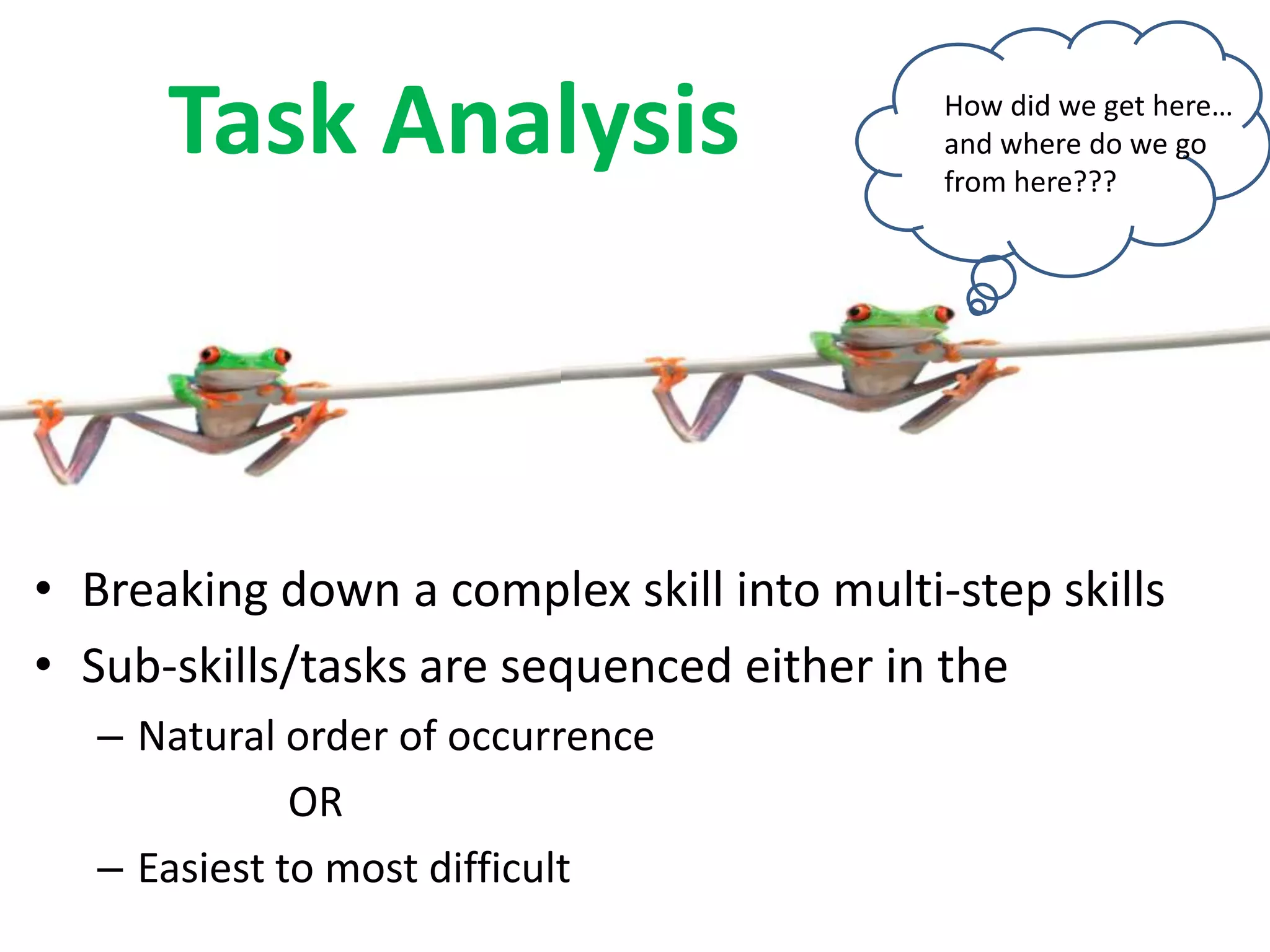 Task Analysis

How did we get here… and where do we go from here???

• Breaking down a complex skill into multi-step skills
• Sub-skills/tasks are sequenced either in the
– Natural order of occurrence
OR
– Easiest to most difficult